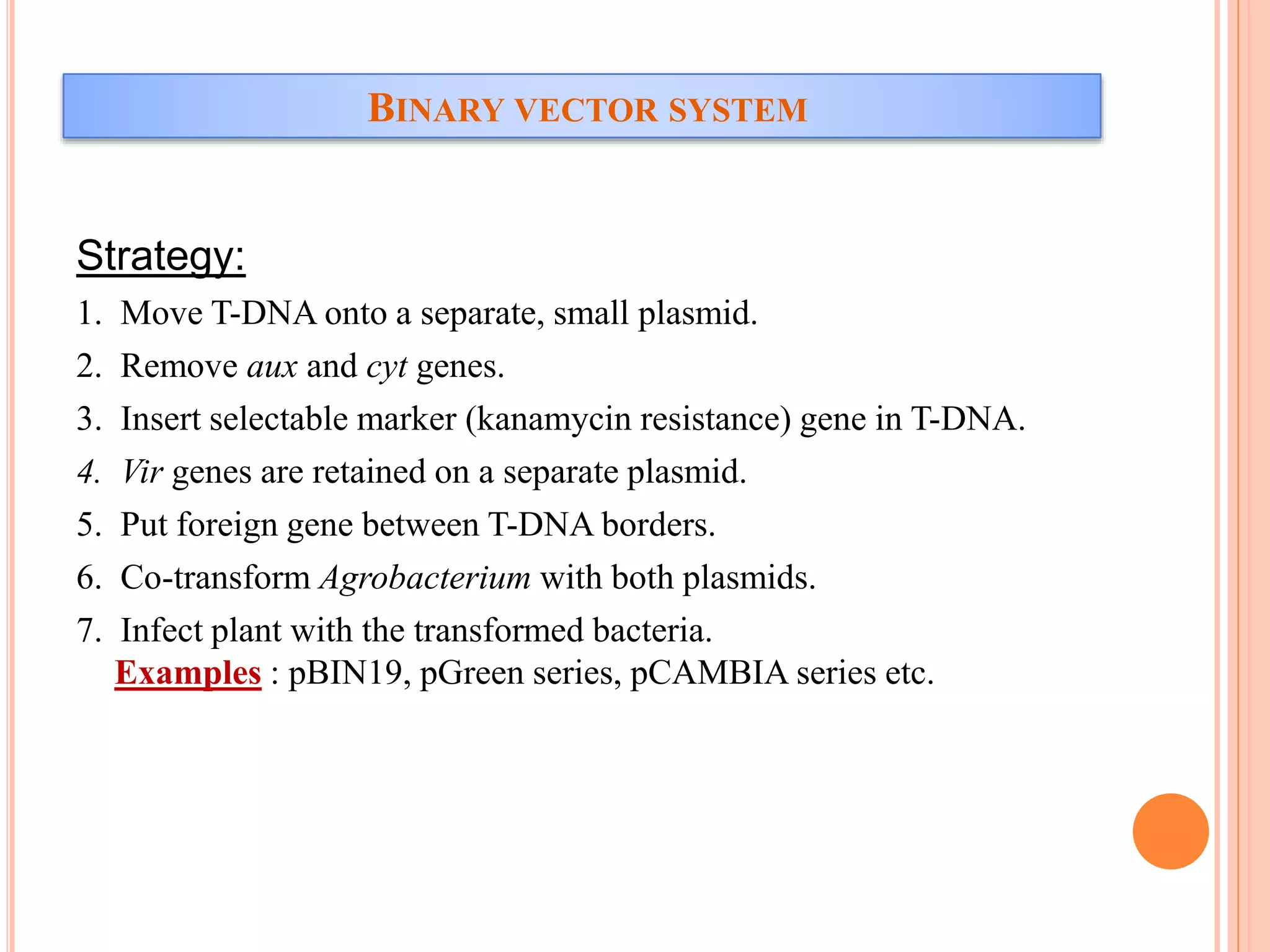 BINARY VECTOR SYSTEM

Strategy:

1. Move T-DNA onto a separate, small plasmid.
2. Remove aux and cyt genes.
3. Insert selectable marker (kanamycin resistance) gene in T-DNA.
4. Vir genes are retained on a separate plasmid.
5. Put foreign gene between T-DNA borders.
6. Co-transform Agrobacterium with both plasmids.
7. Infect plant with the transformed bacteria.

Examples : pBIN19, pGreen series, pCAMBIA series etc.